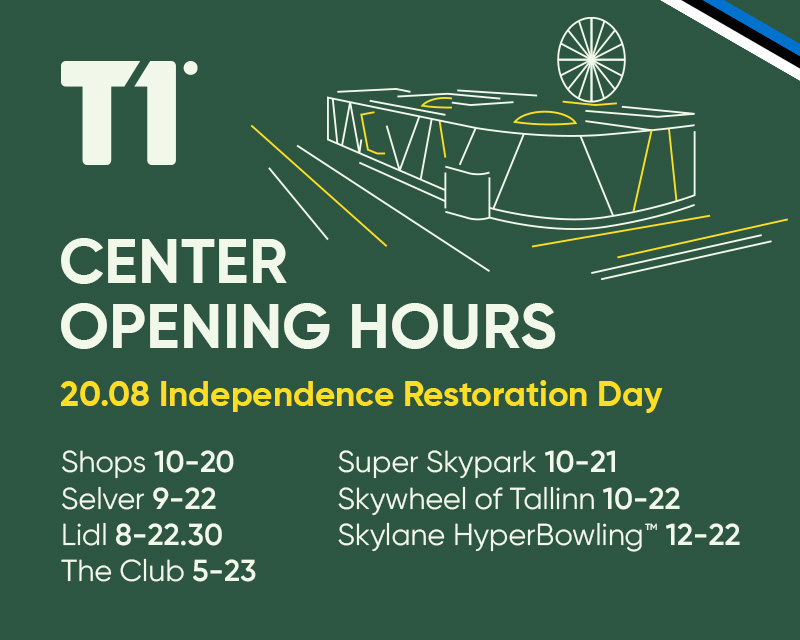 T1

CENTER OPENING HOURS

20.08 Independence Restoration Day

Shops 10-20
Selver 9-22
Lidl 8-22.30
The Club 5-23

Super Skypark 10-21
Skywheel of Tallinn 10-22
Skylane HyperBowling™ 12-22